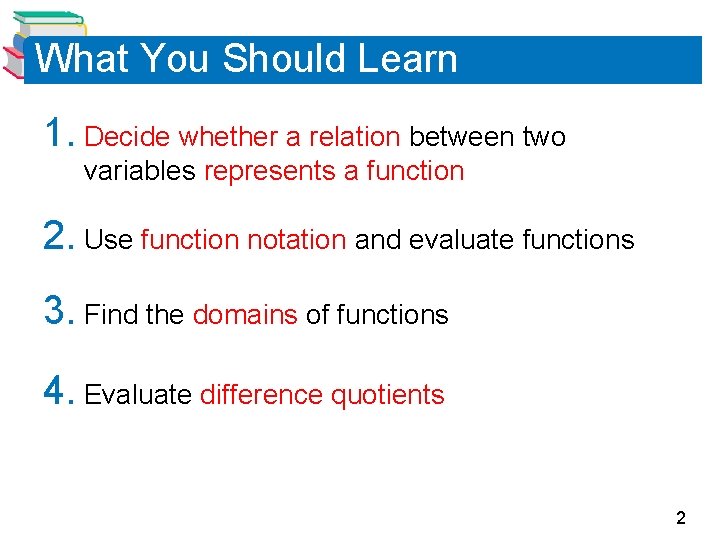 What You Should Learn

1. Decide whether a relation between two variables represents a function

2. Use function notation and evaluate functions

3. Find the domains of functions

4. Evaluate difference quotients

2